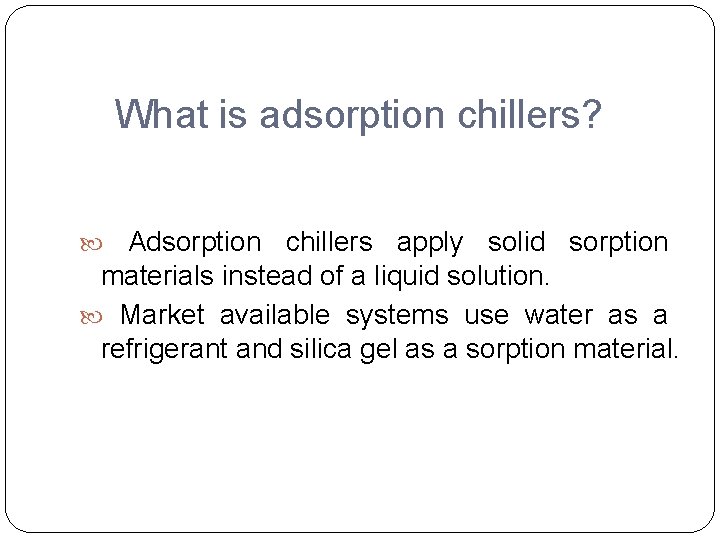 What is adsorption chillers?

Adsorption chillers apply solid sorption materials instead of a liquid solution.

Market available systems use water as a refrigerant and silica gel as a sorption material.